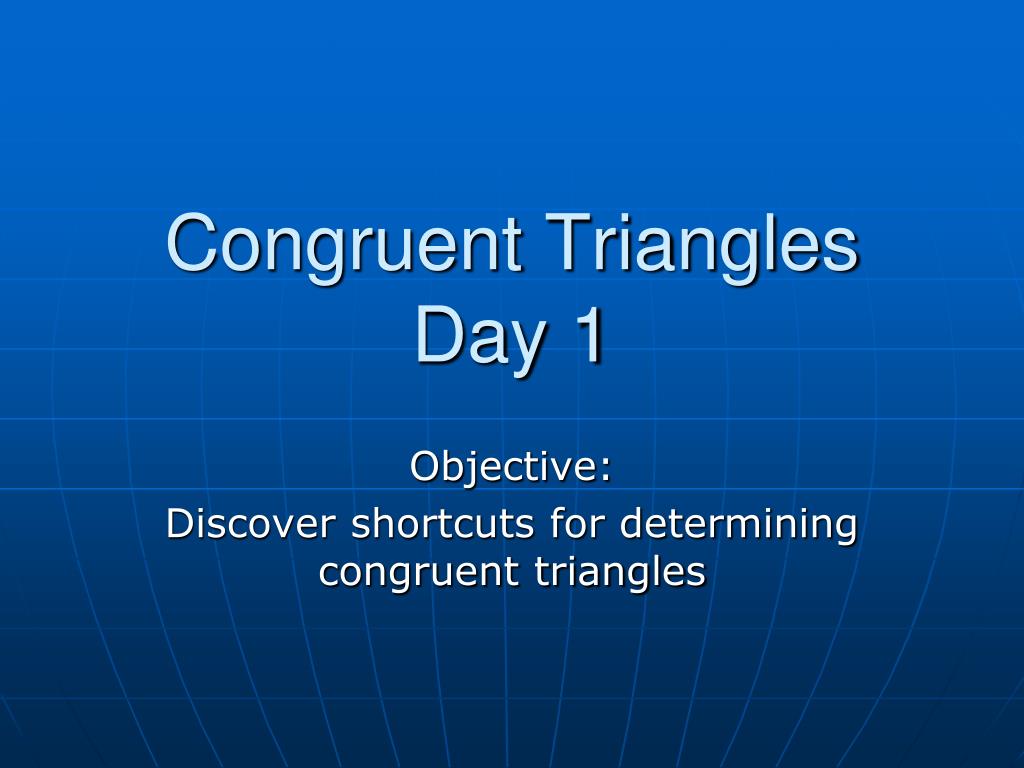 Congruent Triangles
Day 1

Objective:
Discover shortcuts for determining congruent triangles